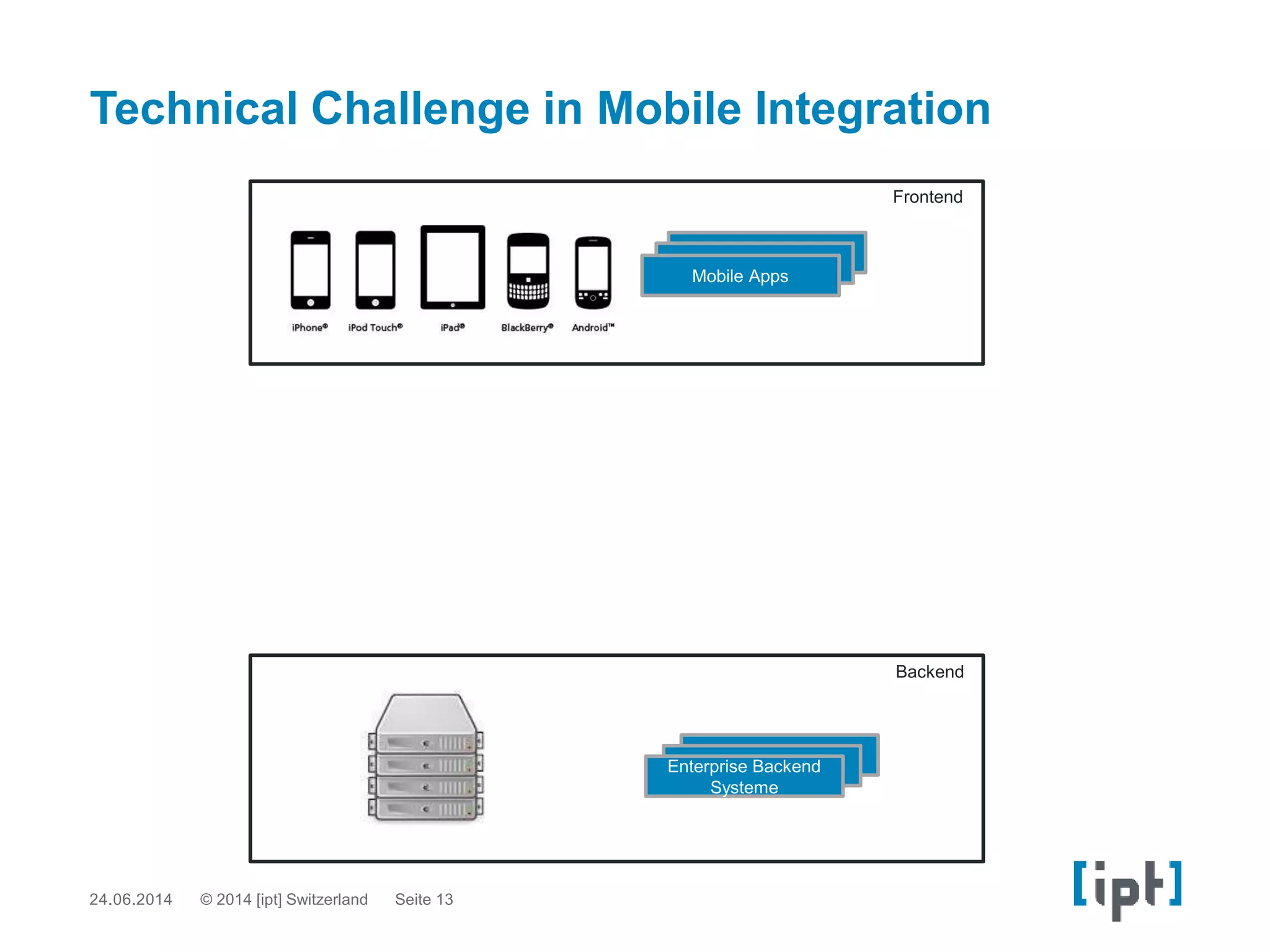 Technical Challenge in Mobile Integration

Frontend

iPhone® iPod Touch® iPad® BlackBerry® Android™

Mobile Apps

Backend

Enterprise Backend Systeme

24.06.2014 © 2014 [ipt] Switzerland Seite 13

[ipt]